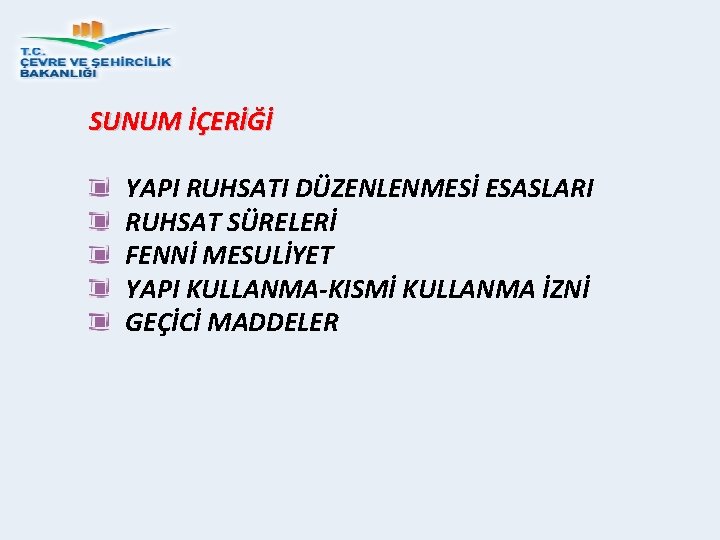 T.C.
ÇEVRE VE ŞEHİRCİLİK BAKANLIĞI

SUNUM İÇERİĞİ

YAPI RUHSATI DÜZENLENMESİ ESASLARI
RUHSAT SÜRELERİ
FENNİ MESULİYET
YAPI KULLANMA-KISMİ KULLANMA İZNİ
GEÇİCİ MADDELER